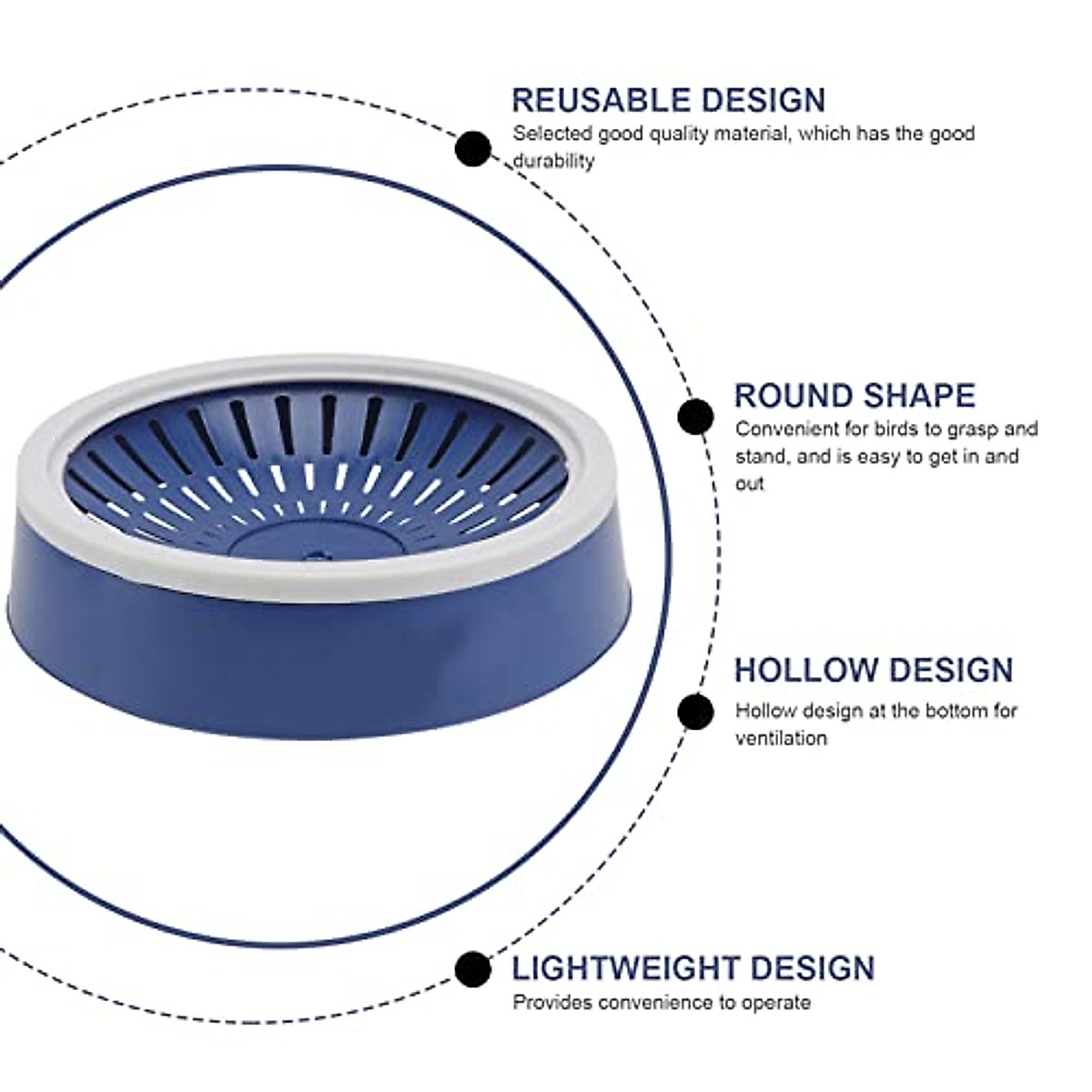 REUSABLE DESIGN
Selected good quality material, which has the good durability

ROUND SHAPE
Convenient for birds to grasp and stand, and is easy to get in and out

HOLLOW DESIGN
Hollow design at the bottom for ventilation

LIGHTWEIGHT DESIGN
Provides convenience to operate